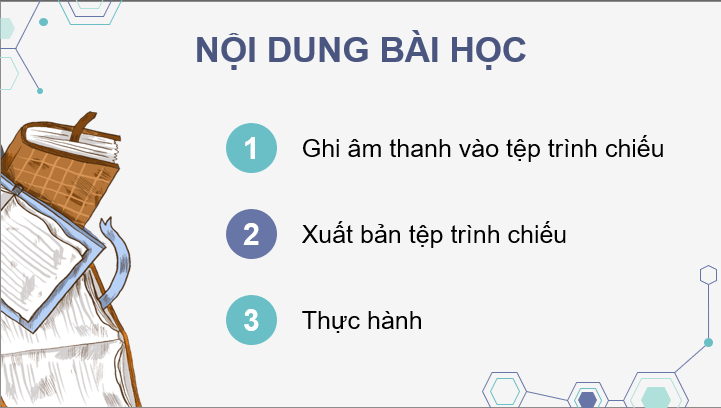 NỘI DUNG BÀI HỌC

1 Ghi âm thanh vào tệp trình chiếu

2 Xuất bản tệp trình chiếu

3 Thực hành